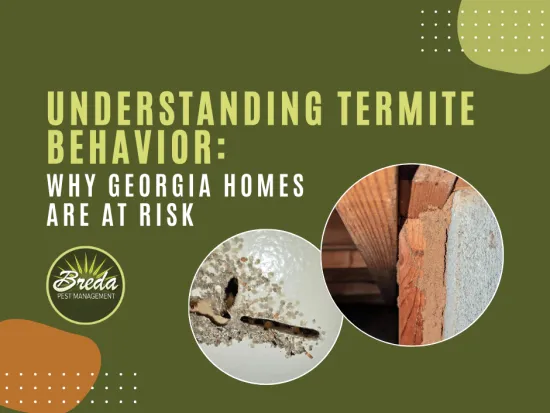 UNDERSTANDING TERMITE BEHAVIOR:
WHY GEORGIA HOMES ARE AT RISK

Breda
PEST MANAGEMENT